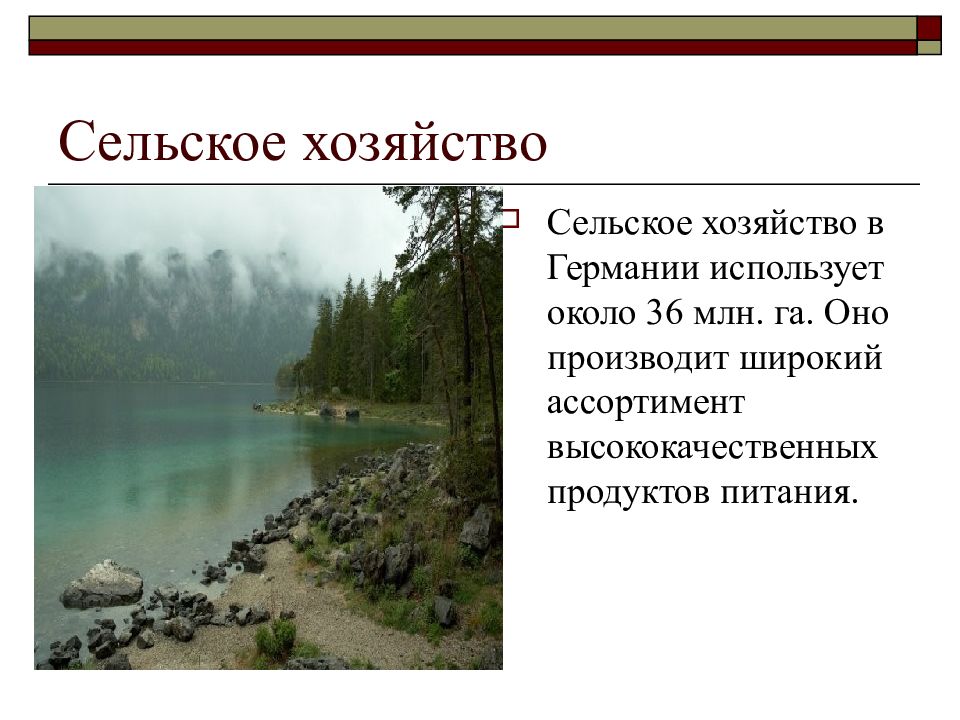 Сельское хозяйство

Сельское хозяйство в Германии использует около 36 млн. га. Оно производит широкий ассортимент высококачественных продуктов питания.